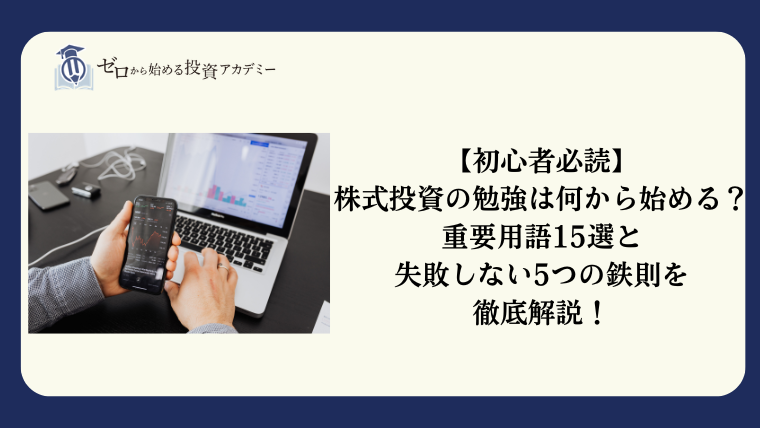 ゼロから始める投資アカデミー

【初心者必読】
株式投資の勉強は何から始める？
重要用語15選と
失敗しない5つの鉄則を
徹底解説！